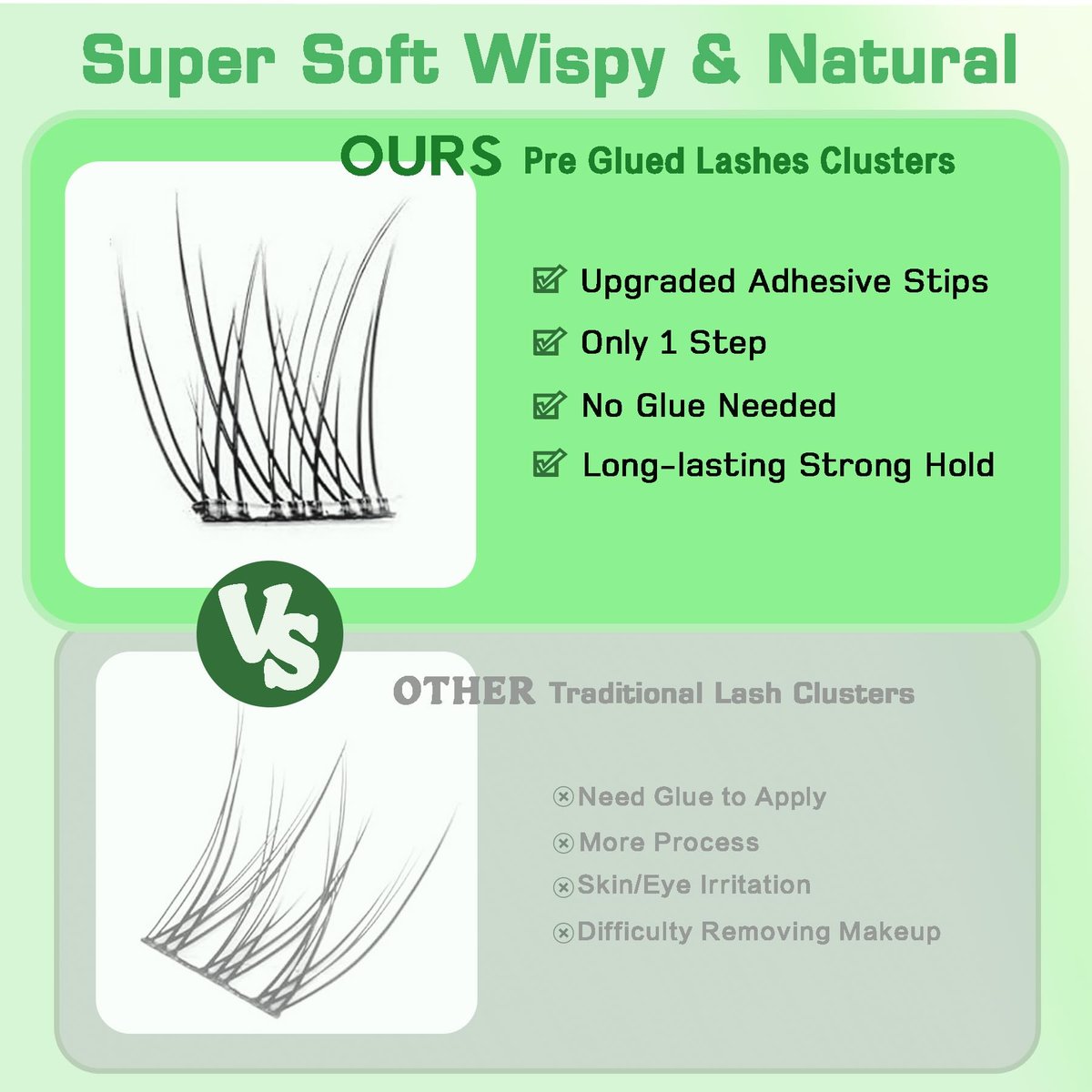 Super Soft Wispy & Natural

OURS Pre Glued Lashes Clusters

Upgraded Adhesive Stips

Only 1 Step

No Glue Needed

Long-lasting Strong Hold

VS

OTHER Traditional Lash Clusters

Need Glue to Apply

More Process

Skin/Eye Irritation

Difficulty Removing Makeup